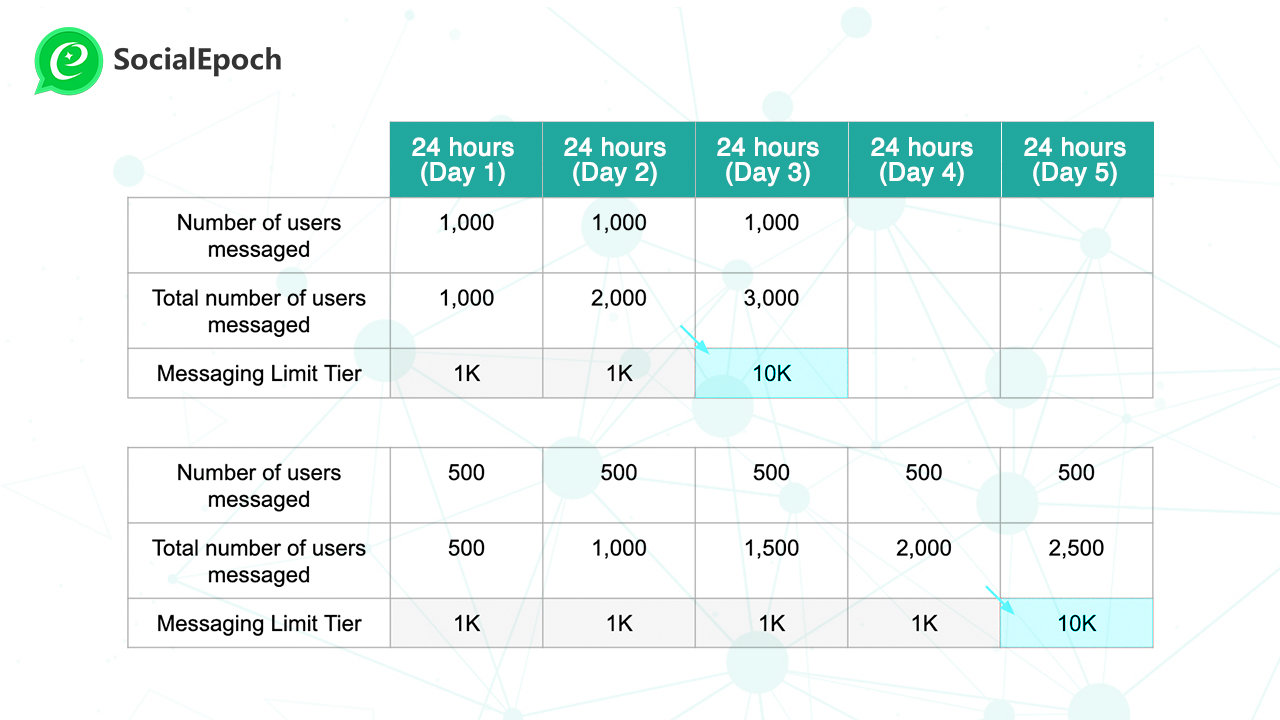 SocialEpoch

| | 24 hours (Day 1) | 24 hours (Day 2) | 24 hours (Day 3) | 24 hours (Day 4) | 24 hours (Day 5) |
|---|---|---|---|---|---|
| Number of users messaged | 1,000 | 1,000 | 1,000 | | |
| Total number of users messaged | 1,000 | 2,000 | 3,000 | | |
| Messaging Limit Tier | 1K | 1K | 10K | | |

| | | | | | |
|---|---|---|---|---|---|
| Number of users messaged | 500 | 500 | 500 | 500 | 500 |
| Total number of users messaged | 500 | 1,000 | 1,500 | 2,000 | 2,500 |
| Messaging Limit Tier | 1K | 1K | 1K | 1K | 10K |